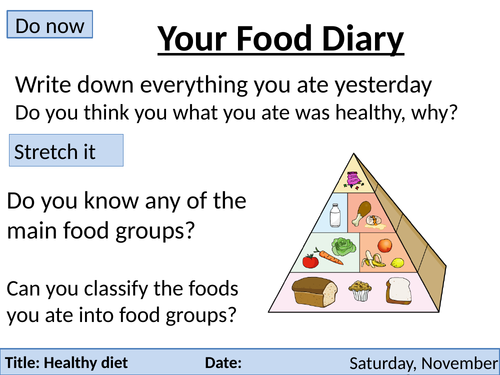 Do now

Your Food Diary

Write down everything you ate yesterday
Do you think you what you ate was healthy, why?

Stretch it

Do you know any of the main food groups?

Can you classify the foods you ate into food groups?

Title: Healthy diet Date: Saturday, November